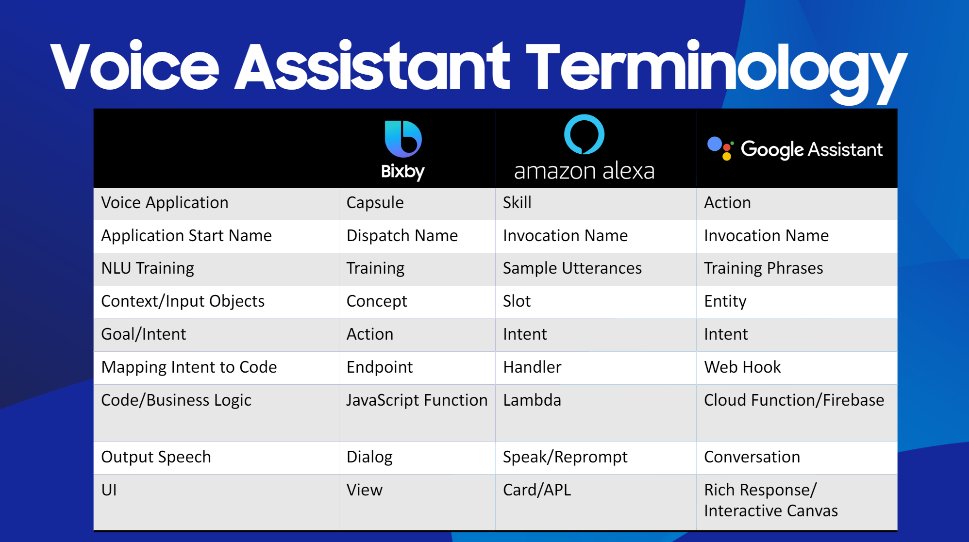 Voice Assistant Terminology

| | Bixby | amazon alexa | Google Assistant |
|---|---|---|---|
| Voice Application | Capsule | Skill | Action |
| Application Start Name | Dispatch Name | Invocation Name | Invocation Name |
| NLU Training | Training | Sample Utterances | Training Phrases |
| Context/Input Objects | Concept | Slot | Entity |
| Goal/Intent | Action | Intent | Intent |
| Mapping Intent to Code | Endpoint | Handler | Web Hook |
| Code/Business Logic | JavaScript Function | Lambda | Cloud Function/Firebase |
| Output Speech | Dialog | Speak/Reprompt | Conversation |
| UI | View | Card/APL | Rich Response/ Interactive Canvas |